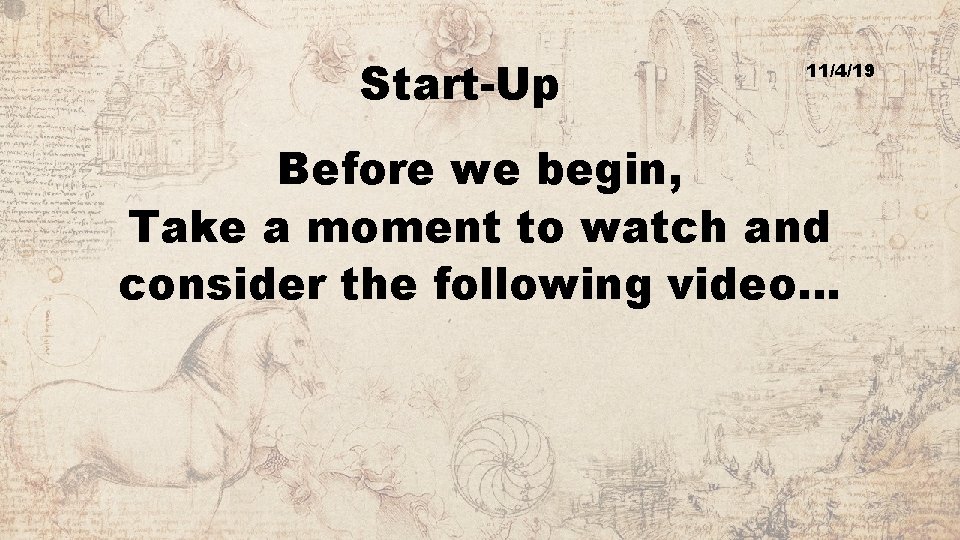 Start-Up

11/4/19

Before we begin,
Take a moment to watch and consider the following video…